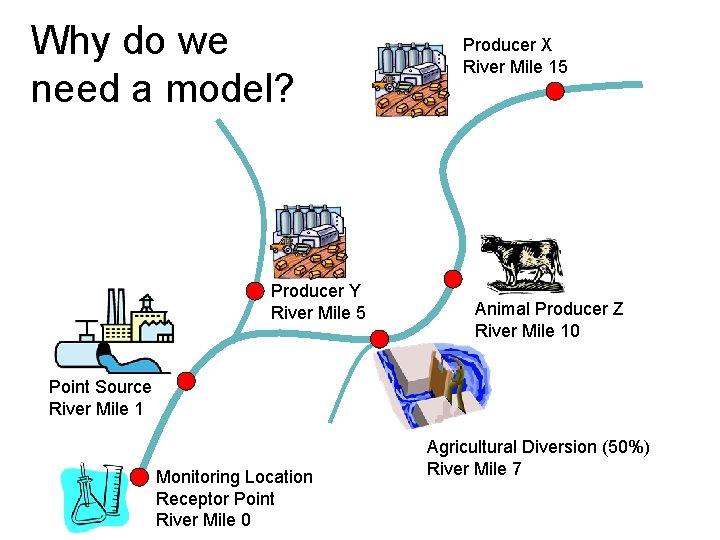 Why do we need a model?

Producer X
River Mile 15

Producer Y
River Mile 5

Animal Producer Z
River Mile 10

Point Source
River Mile 1

Agricultural Diversion (50%)
River Mile 7

Monitoring Location
Receptor Point
River Mile 0